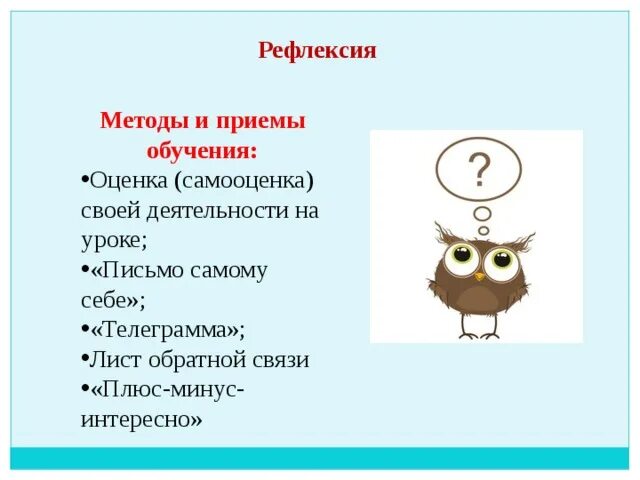 Рефлексия

Методы и приемы обучения:

•Оценка (самооценка) своей деятельности на уроке;
•«Письмо самому себе»;
•«Телеграмма»;
•Лист обратной связи
•«Плюс-минус-интересно»

?